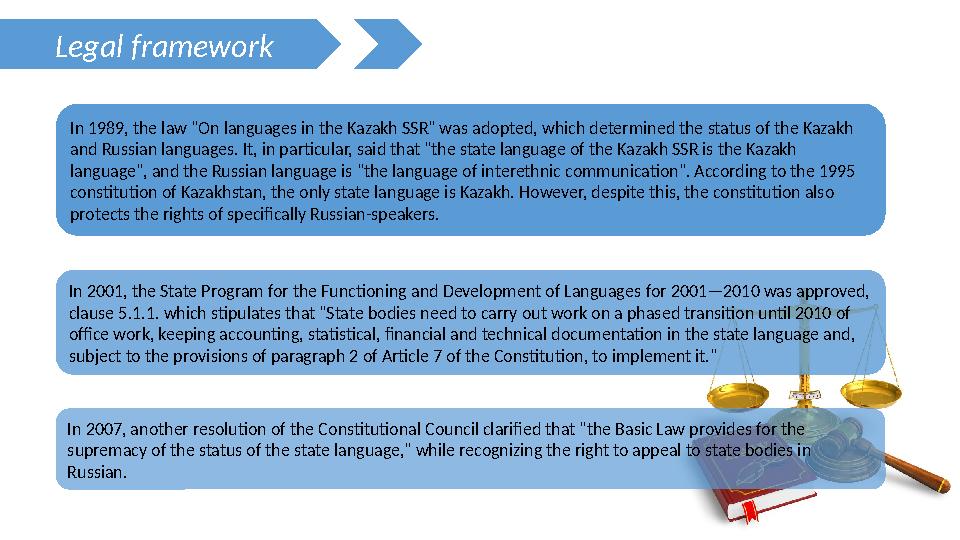 Legal framework

In 1989, the law "On languages in the Kazakh SSR" was adopted, which determined the status of the Kazakh and Russian languages. It, in particular, said that "the state language of the Kazakh SSR is the Kazakh language", and the Russian language is "the language of interethnic communication". According to the 1995 constitution of Kazakhstan, the only state language is Kazakh. However, despite this, the constitution also protects the rights of specifically Russian-speakers.

In 2001, the State Program for the Functioning and Development of Languages for 2001—2010 was approved, clause 5.1.1. which stipulates that "State bodies need to carry out work on a phased transition until 2010 of office work, keeping accounting, statistical, financial and technical documentation in the state language and, subject to the provisions of paragraph 2 of Article 7 of the Constitution, to implement it."

In 2007, another resolution of the Constitutional Council clarified that "the Basic Law provides for the supremacy of the status of the state language," while recognizing the right to appeal to state bodies in Russian.